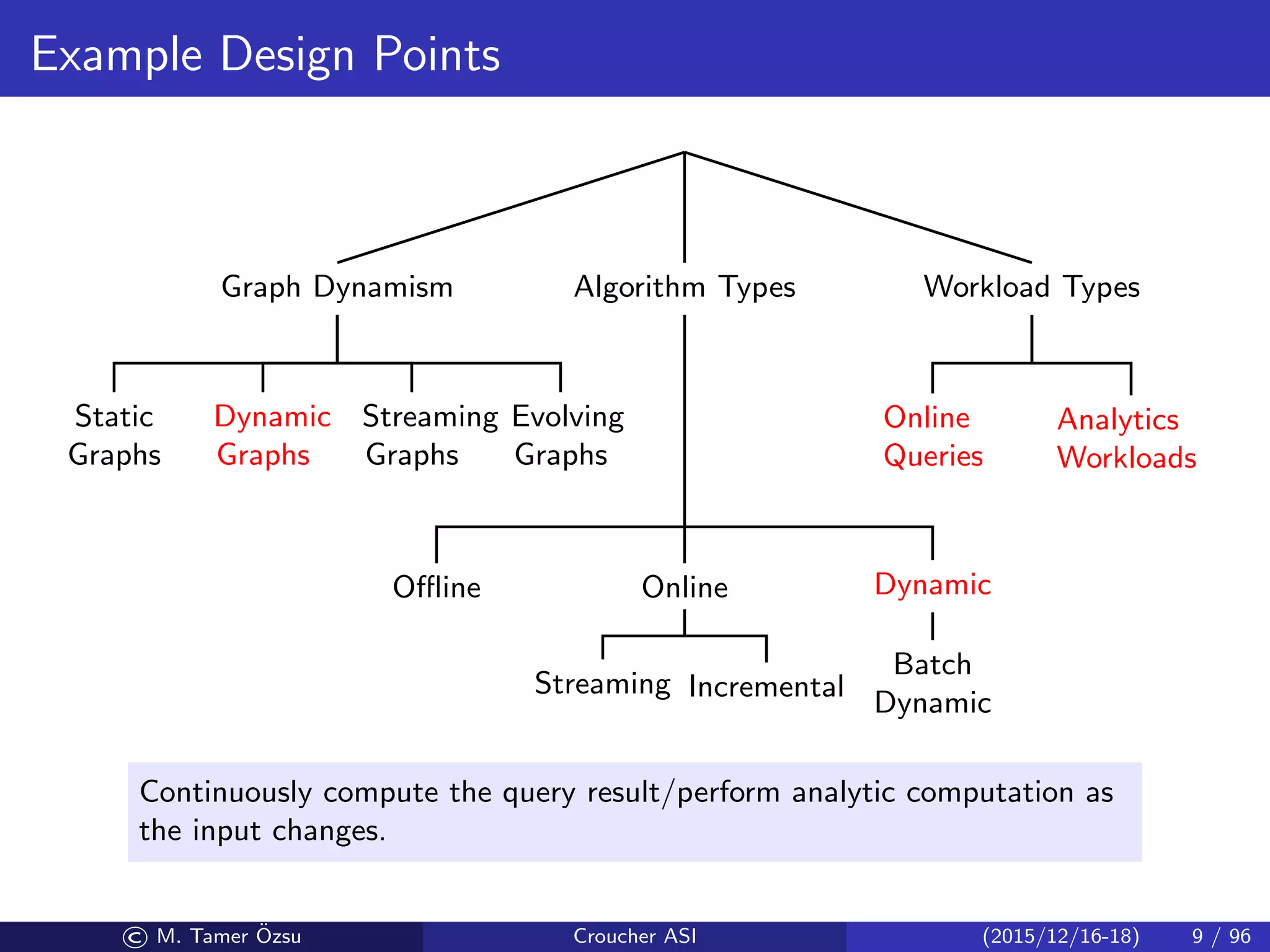 Example Design Points

Graph Dynamism

Algorithm Types

Workload Types

Static Graphs

Dynamic Graphs

Streaming Graphs

Evolving Graphs

Online Queries

Analytics Workloads

Offline

Online

Dynamic

Streaming

Incremental

Batch Dynamic

Continuously compute the query result/perform analytic computation as the input changes.

© M. Tamer Özsu Croucher ASI (2015/12/16-18) 9 / 96